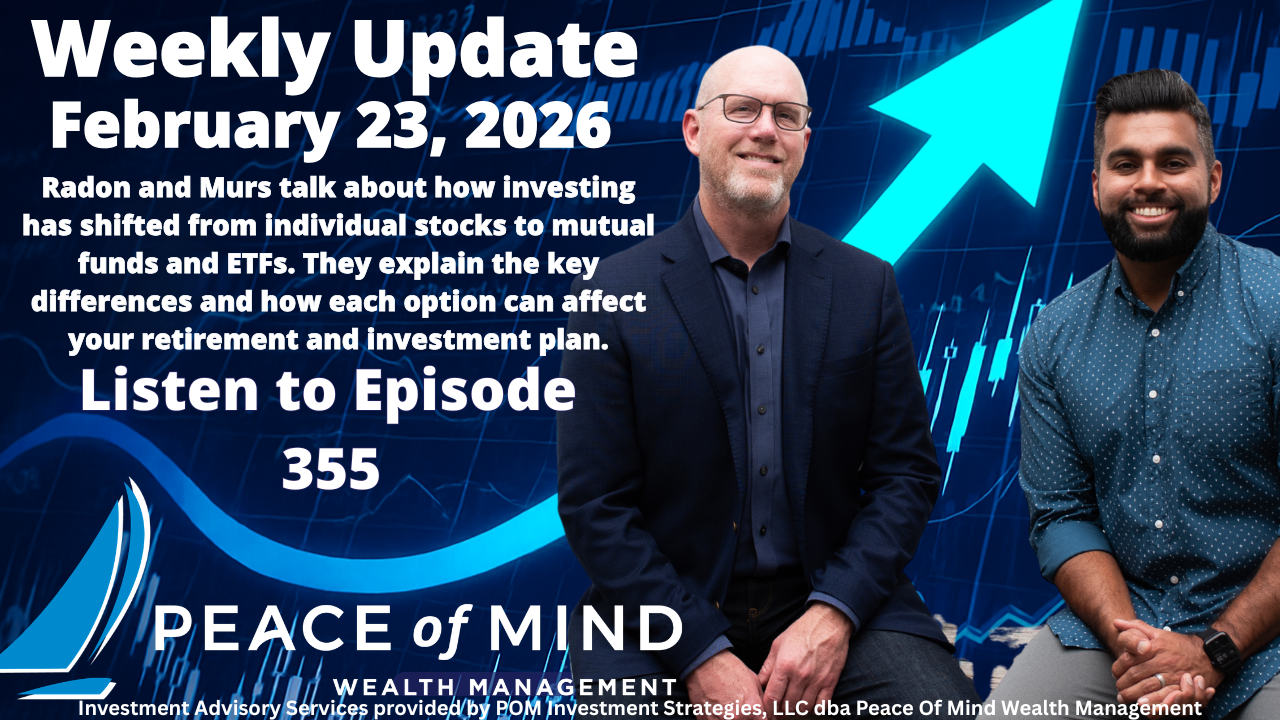 Weekly Update
February 23, 2026

Radon and Murs talk about how investing has shifted from individual stocks to mutual funds and ETFs. They explain the key differences and how each option can affect your retirement and investment plan.

Listen to Episode 355

PEACE of MIND
WEALTH MANAGEMENT

Investment Advisory Services provided by POM Investment Strategies, LLC dba Peace Of Mind Wealth Management